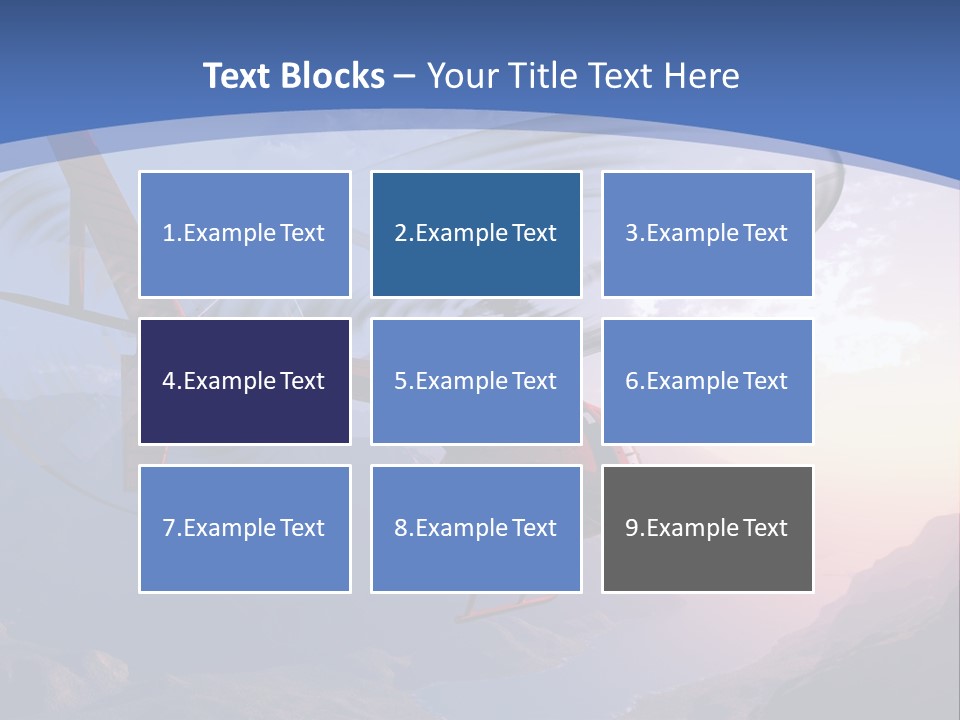 Text Blocks – Your Title Text Here

1.Example Text

2.Example Text

3.Example Text

4.Example Text

5.Example Text

6.Example Text

7.Example Text

8.Example Text

9.Example Text